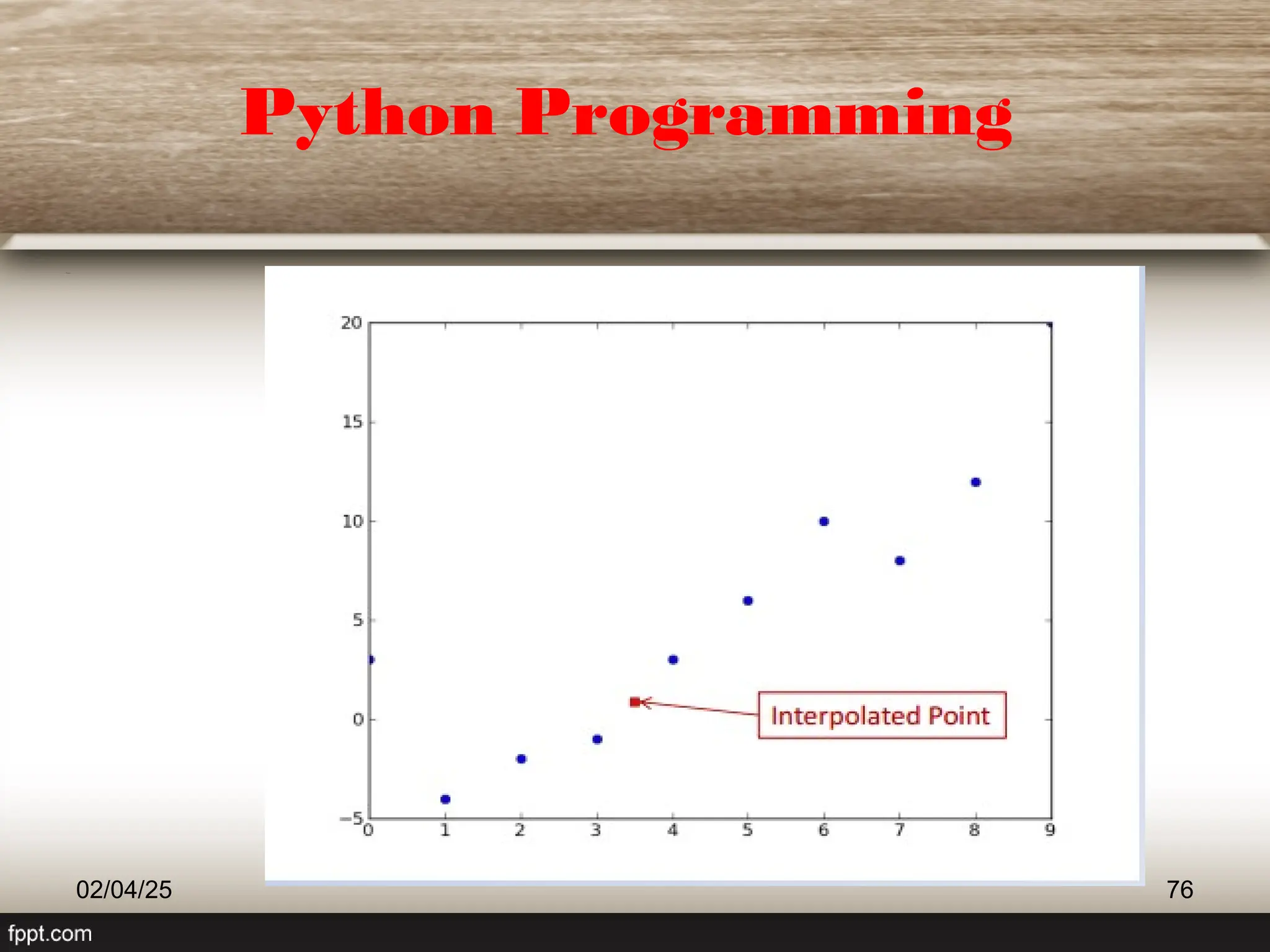 Python Programming

20
15
10
5
0
−5
0 1 2 3 4 5 6 7 8 9

Interpolated Point

02/04/25

76

fppt.com